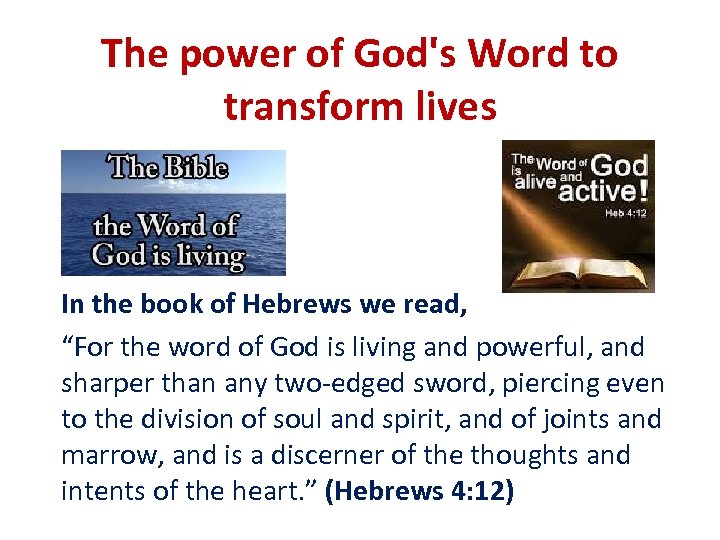 The power of God's Word to transform lives

The Bible

the Word of God is living

The Word of God is alive and active!

Heb 4:12

In the book of Hebrews we read,

“For the word of God is living and powerful, and sharper than any two-edged sword, piercing even to the division of soul and spirit, and of joints and marrow, and is a discerner of the thoughts and intents of the heart.” (Hebrews 4:12)